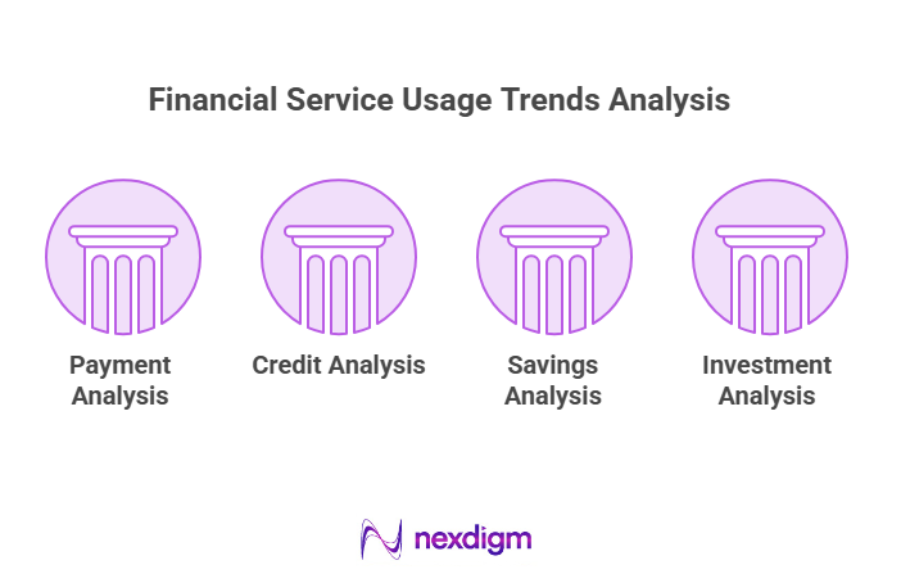 Financial Service Usage Trends Analysis

Payment Analysis

Credit Analysis

Savings Analysis

Investment Analysis

nexdigm